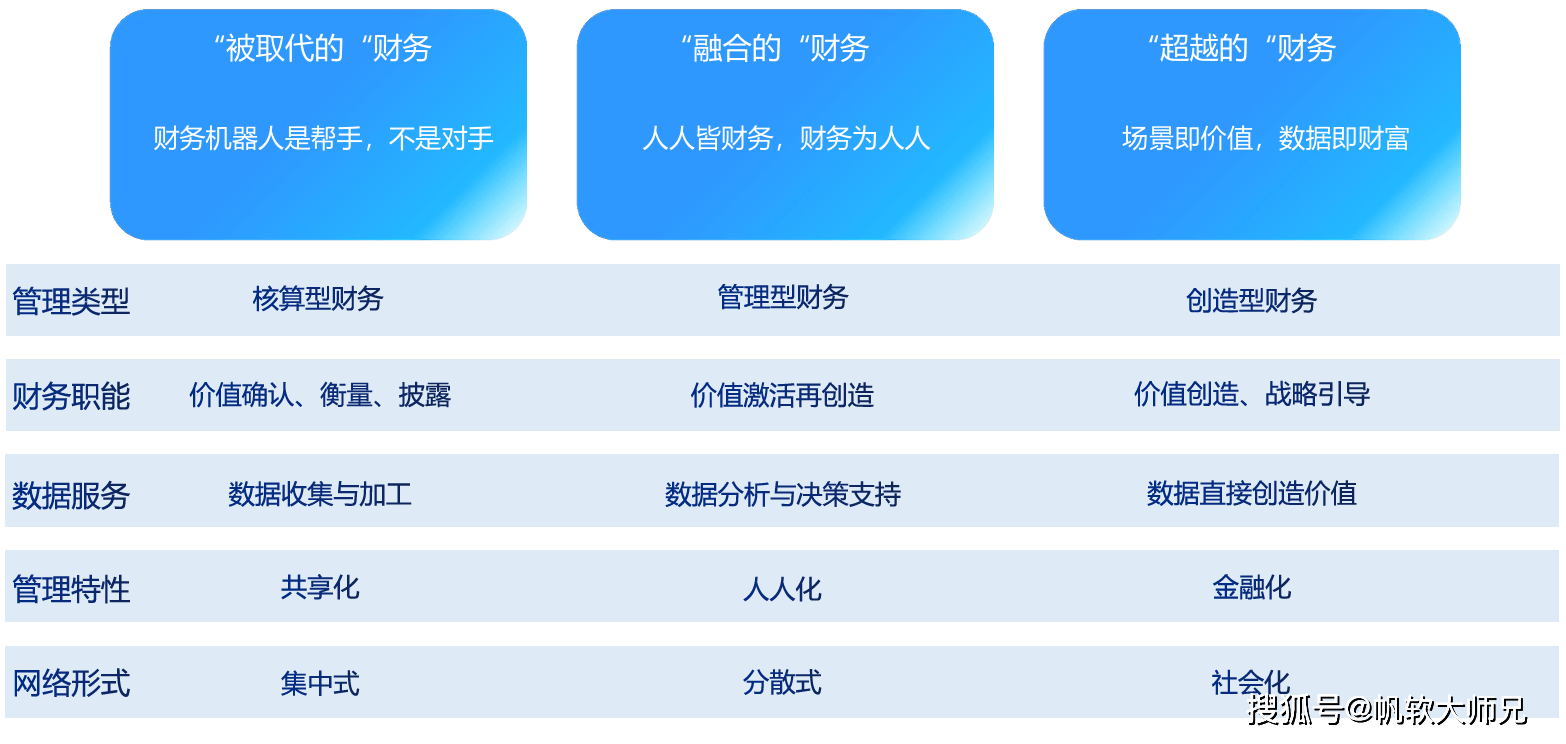 “被取代的“财务

财务机器人是帮手，不是对手

“融合的“财务

人人皆财务，财务为人人

“超越的“财务

场景即价值，数据即财富

| 管理类型 | 核算型财务 | 管理型财务 | 创造型财务 |
|---|---|---|---|
| 财务职能 | 价值确认、衡量、披露 | 价值激活再创造 | 价值创造、战略引导 |
| 数据服务 | 数据收集与加工 | 数据分析与决策支持 | 数据直接创造价值 |
| 管理特性 | 共享化 | 人人化 | 金融化 |
| 网络形式 | 集中式 | 分散式 | 社会化 |

搜狐号@帆软大师兄